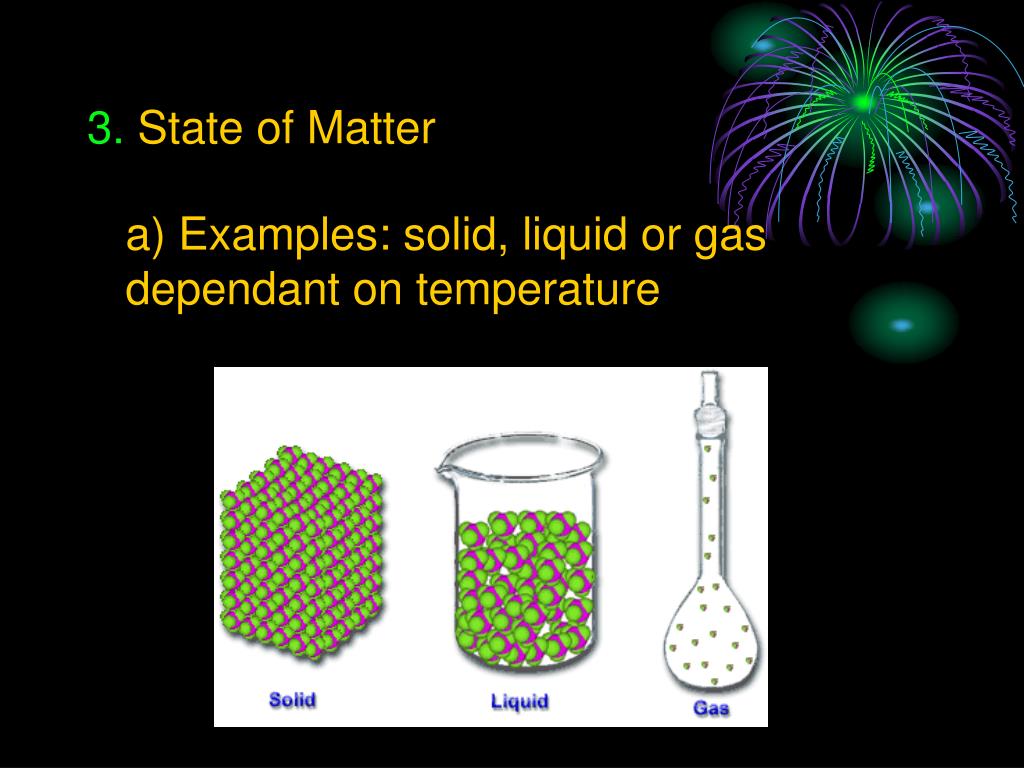 3. State of Matter

a) Examples: solid, liquid or gas dependant on temperature

Solid

Liquid

Gas